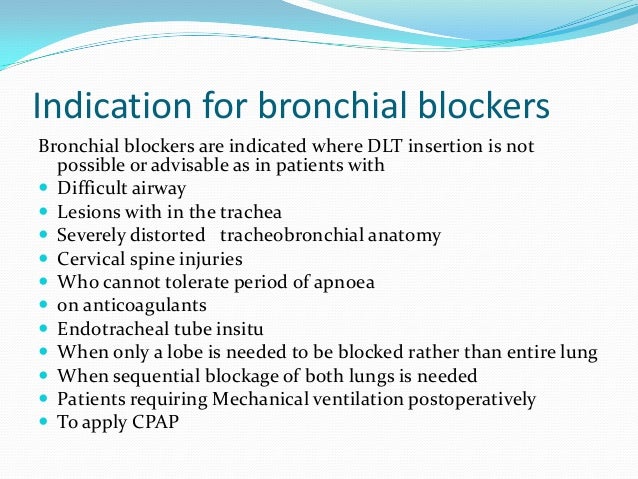 Indication for bronchial blockers

Bronchial blockers are indicated where DLT insertion is not possible or advisable as in patients with

- Difficult airway
- Lesions with in the trachea
- Severely distorted tracheobronchial anatomy
- Cervical spine injuries
- Who cannot tolerate period of apnoea
- on anticoagulants
- Endotracheal tube insitu
- When only a lobe is needed to be blocked rather than entire lung
- When sequential blockage of both lungs is needed
- Patients requiring Mechanical ventilation postoperatively
- To apply CPAP